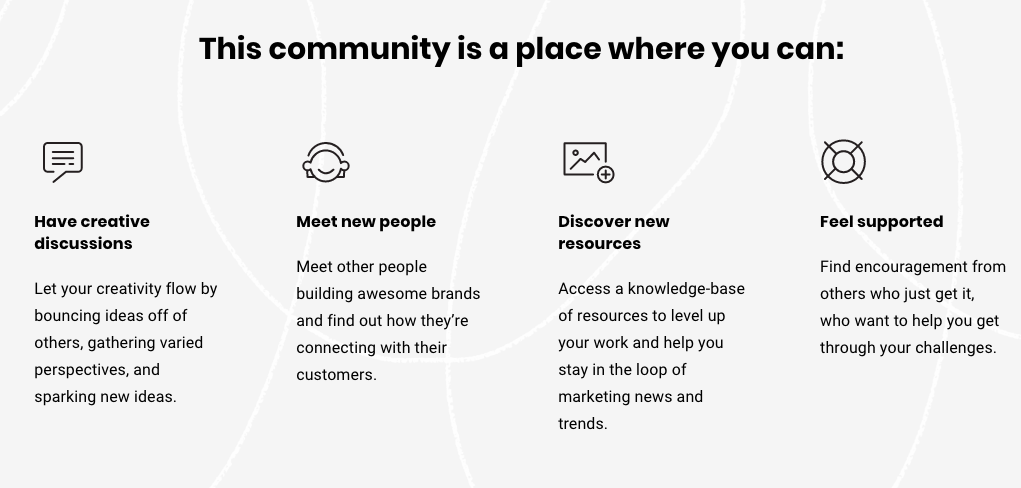 This community is a place where you can:

Have creative discussions

Let your creativity flow by bouncing ideas off of others, gathering varied perspectives, and sparking new ideas.

Meet new people

Meet other people building awesome brands and find out how they're connecting with their customers.

Discover new resources

Access a knowledge-base of resources to level up your work and help you stay in the loop of marketing news and trends.

Feel supported

Find encouragement from others who just get it, who want to help you get through your challenges.